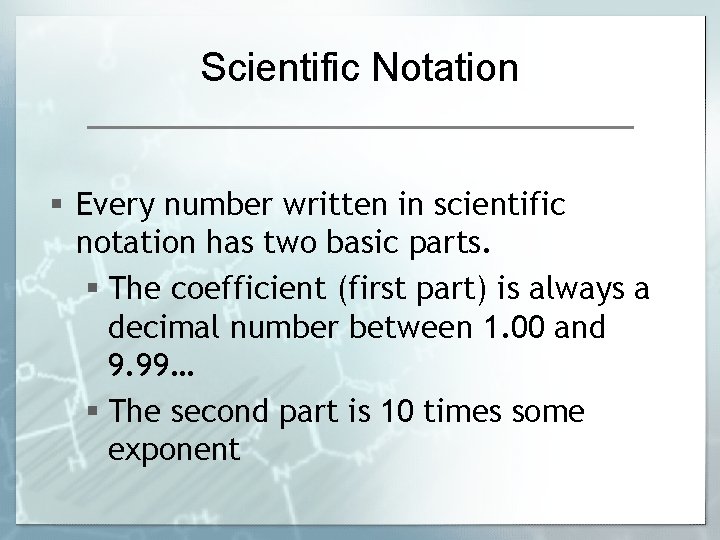 Scientific Notation

▪ Every number written in scientific notation has two basic parts.

▪ The coefficient (first part) is always a decimal number between 1.00 and 9.99…

▪ The second part is 10 times some exponent